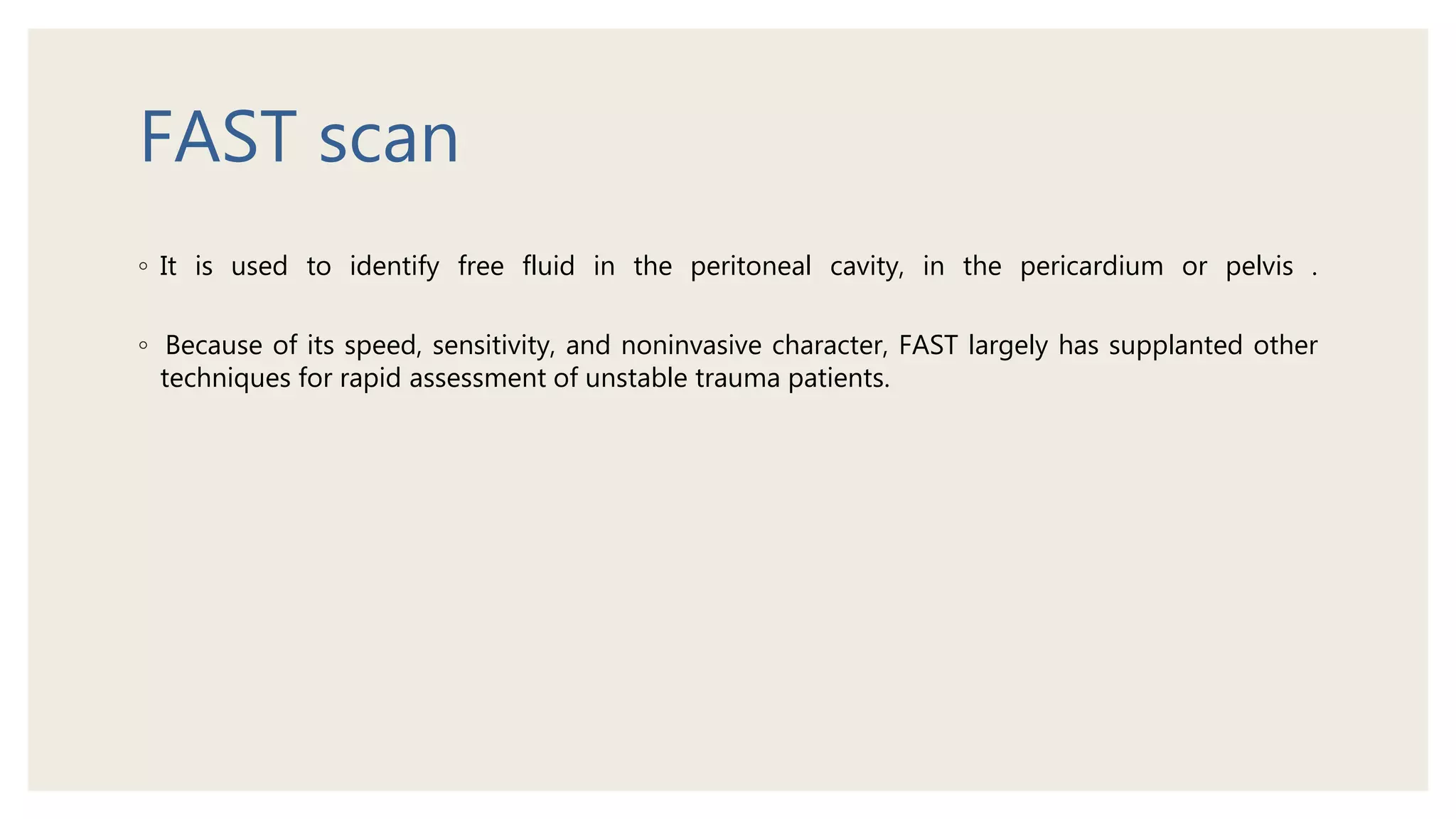 FAST scan

◦ It is used to identify free fluid in the peritoneal cavity, in the pericardium or pelvis .

◦ Because of its speed, sensitivity, and noninvasive character, FAST largely has supplanted other techniques for rapid assessment of unstable trauma patients.